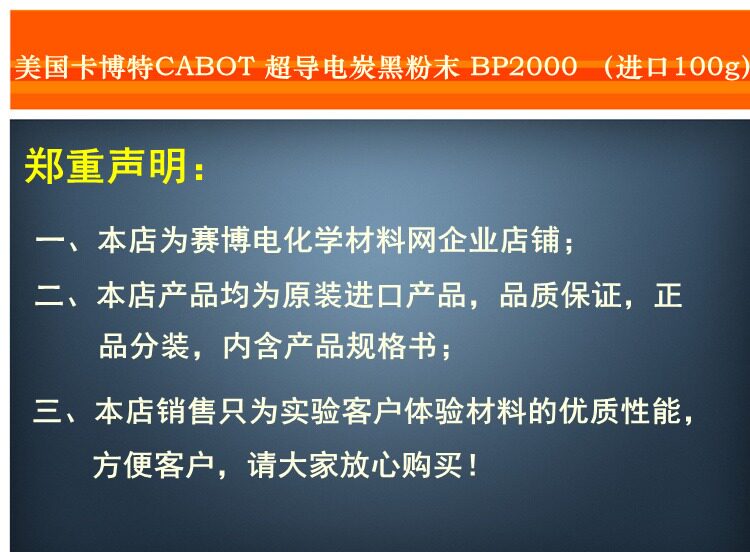 美国卡博特CABOT 超导电炭黑粉末 BP2000 （进口100g）

郑重声明：

一、本店为赛博电化学材料网企业店铺；

二、本店产品均为原装进口产品，品质保证，正品分装，内含产品规格书；

三、本店销售只为实验客户体验材料的优质性能，方便客户，请大家放心购买！